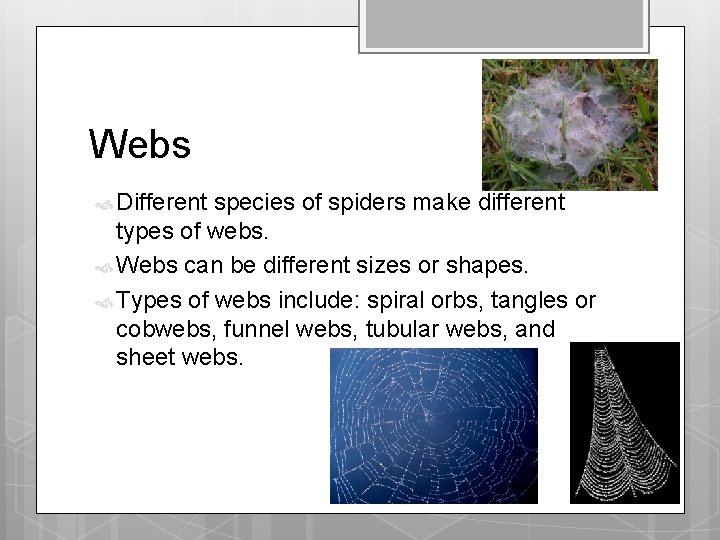 Webs

Different species of spiders make different types of webs.

Webs can be different sizes or shapes.

Types of webs include: spiral orbs, tangles or cobwebs, funnel webs, tubular webs, and sheet webs.